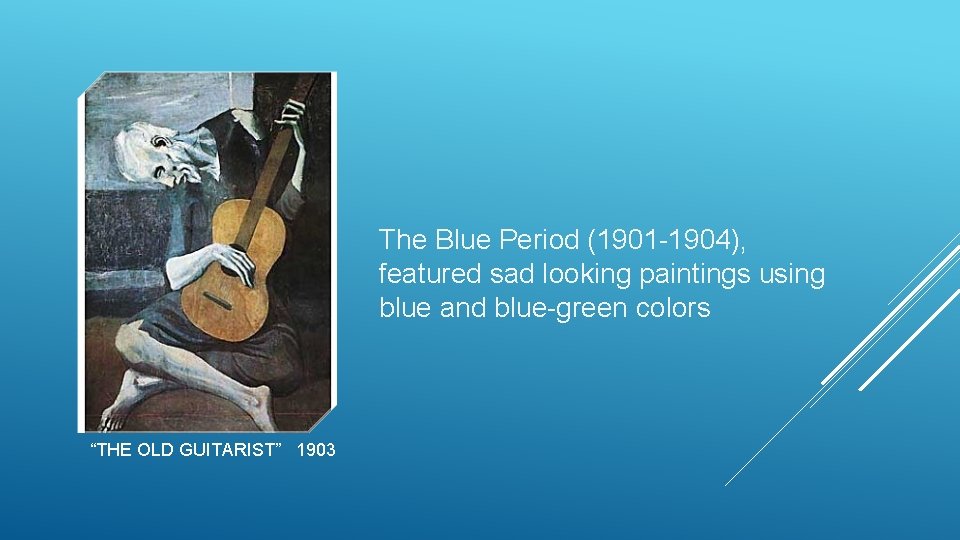 The Blue Period (1901-1904), featured sad looking paintings using blue and blue-green colors

“THE OLD GUITARIST” 1903